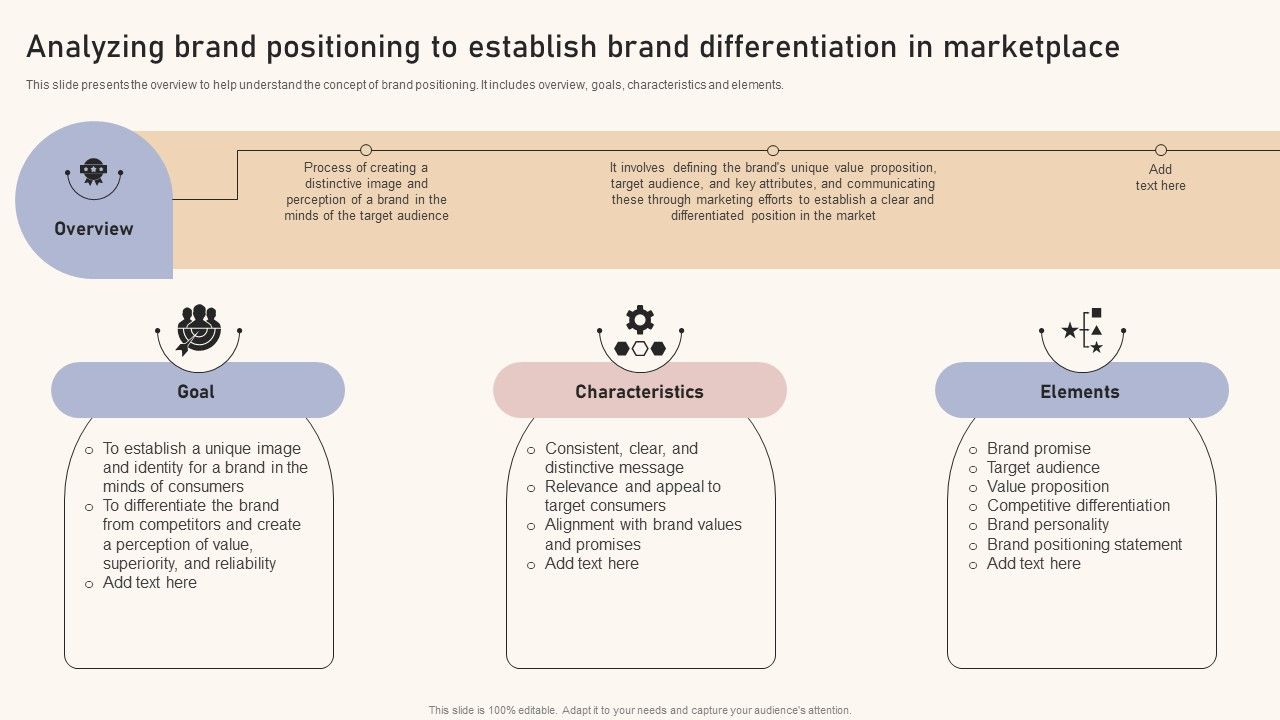 Analyzing brand positioning to establish brand differentiation in marketplace

This slide presents the overview to help understand the concept of brand positioning. It includes overview, goals, characteristics and elements.

Overview

Process of creating a distinctive image and perception of a brand in the minds of the target audience

It involves defining the brand's unique value proposition, target audience, and key attributes, and communicating these through marketing efforts to establish a clear and differentiated position in the market

Add text here

Goal

o To establish a unique image and identity for a brand in the minds of consumers
o To differentiate the brand from competitors and create a perception of value, superiority, and reliability
o Add text here

Characteristics

o Consistent, clear, and distinctive message
o Relevance and appeal to target consumers
o Alignment with brand values and promises
o Add text here

Elements

o Brand promise
o Target audience
o Value proposition
o Competitive differentiation
o Brand personality
o Brand positioning statement
o Add text here

This slide is 100% editable. Adapt it to your needs and capture your audience's attention.